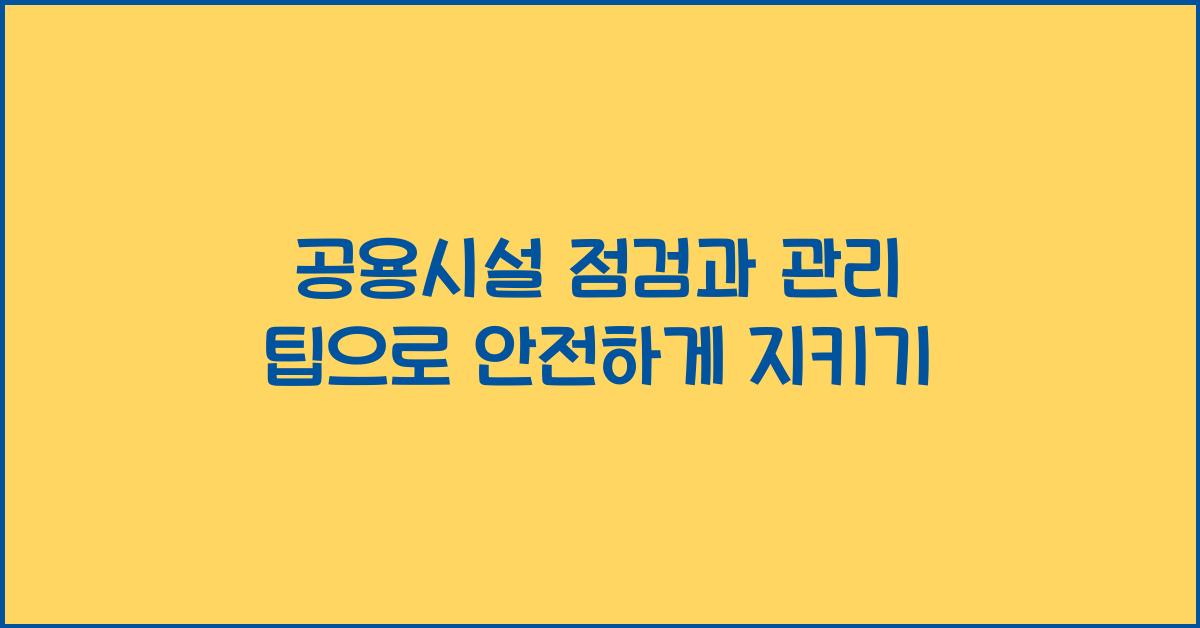 공용시설 점검과 관리 팁으로 안전하게 지키기